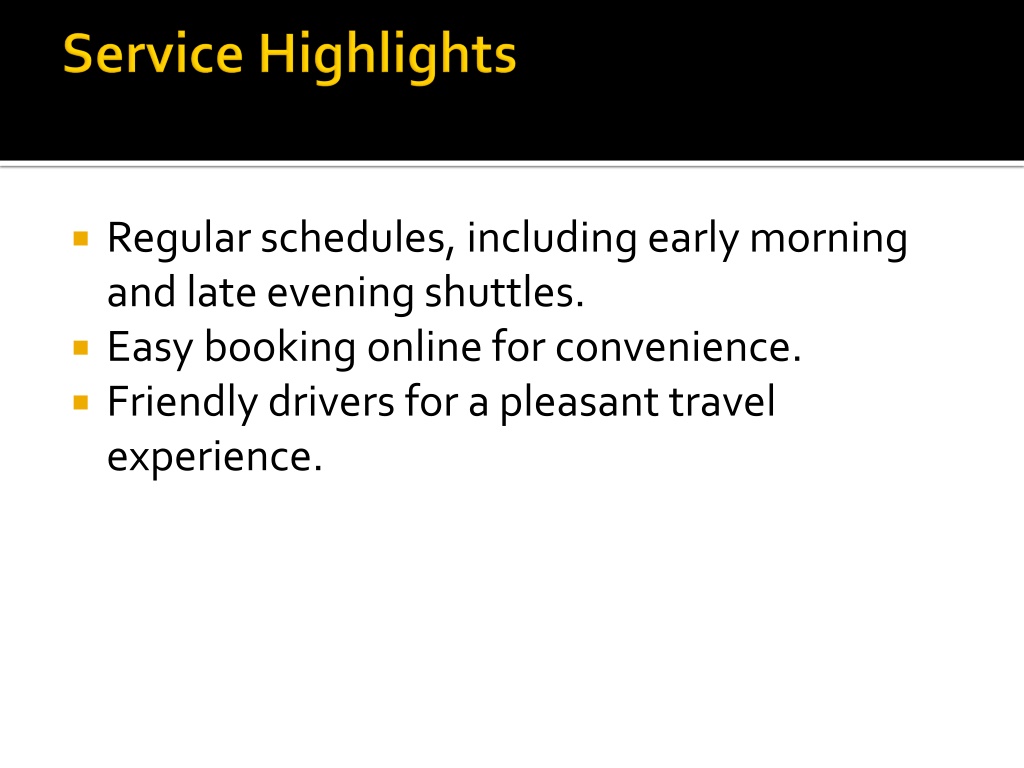 Service Highlights

- Regular schedules, including early morning and late evening shuttles.
- Easy booking online for convenience.
- Friendly drivers for a pleasant travel experience.